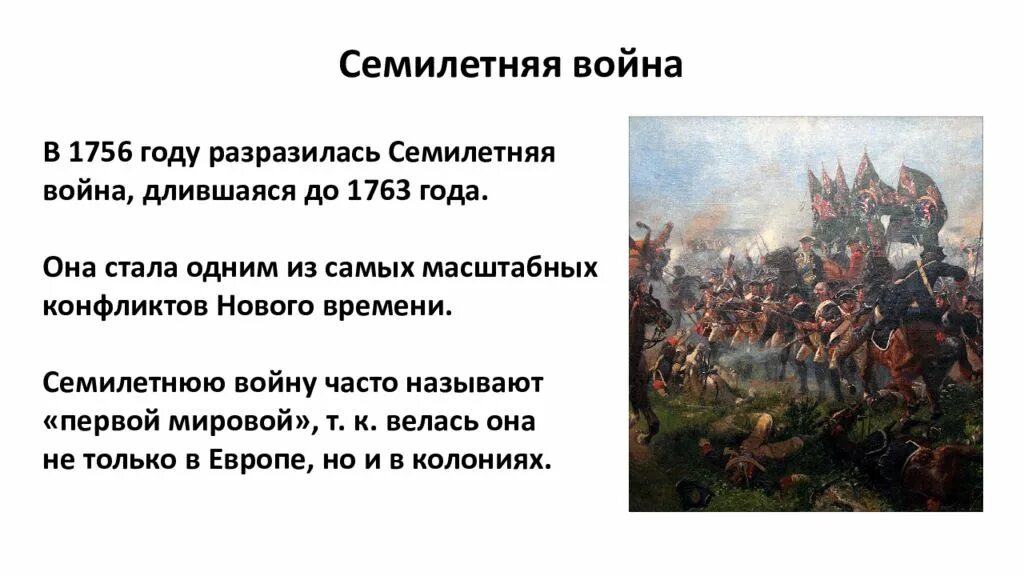 Семилетняя война

В 1756 году разразилась Семилетняя война, длившаяся до 1763 года.

Она стала одним из самых масштабных конфликтов Нового времени.

Семилетнюю войну часто называют «первой мировой», т. к. велась она не только в Европе, но и в колониях.